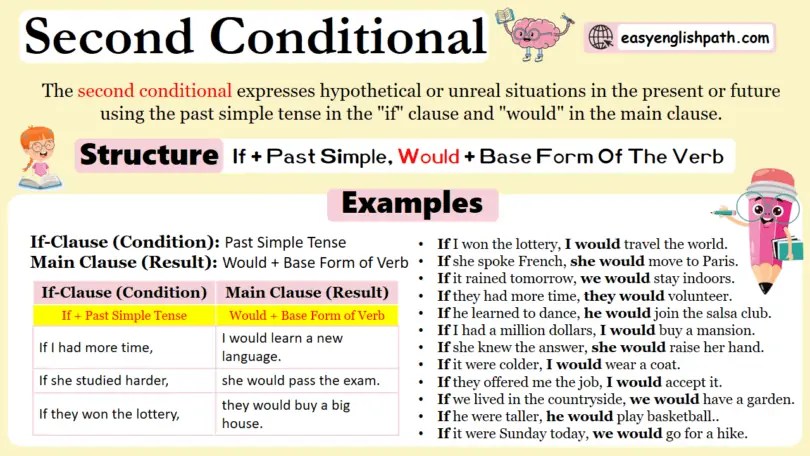 Second Conditional

easyenglishpath.com

The second conditional expresses hypothetical or unreal situations in the present or future using the past simple tense in the "if" clause and "would" in the main clause.

Structure If + Past Simple, Would + Base Form Of The Verb

Examples

If-Clause (Condition): Past Simple Tense
Main Clause (Result): Would + Base Form of Verb

| If-Clause (Condition) | Main Clause (Result) |
|---|---|
| If + Past Simple Tense | Would + Base Form of Verb |
| If I had more time, | I would learn a new language. |
| If she studied harder, | she would pass the exam. |
| If they won the lottery, | they would buy a big house. |

- If I won the lottery, I would travel the world.
- If she spoke French, she would move to Paris.
- If it rained tomorrow, we would stay indoors.
- If they had more time, they would volunteer.
- If he learned to dance, he would join the salsa club.
- If I had a million dollars, I would buy a mansion.
- If she knew the answer, she would raise her hand.
- If it were colder, I would wear a coat.
- If they offered me the job, I would accept it.
- If we lived in the countryside, we would have a garden.
- If he were taller, he would play basketball..
- If it were Sunday today, we would go for a hike.